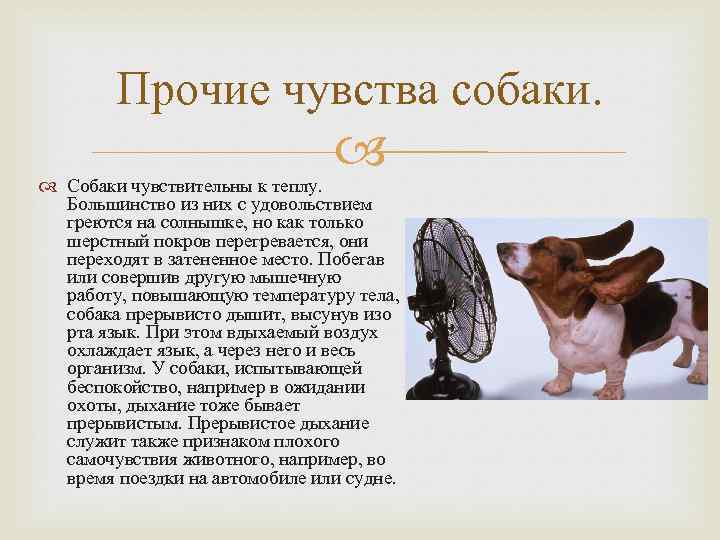 Прочие чувства собаки.

Собаки чувствительны к теплу. Большинство из них с удовольствием греются на солнышке, но как только шерстный покров перегревается, они переходят в затененное место. Побегав или совершив другую мышечную работу, повышающую температуру тела, собака прерывисто дышит, высунув изо рта язык. При этом вдыхаемый воздух охлаждает язык, а через него и весь организм. У собаки, испытывающей беспокойство, например в ожидании охоты, дыхание тоже бывает прерывистым. Прерывистое дыхание служит также признаком плохого самочувствия животного, например, во время поездки на автомобиле или судне.